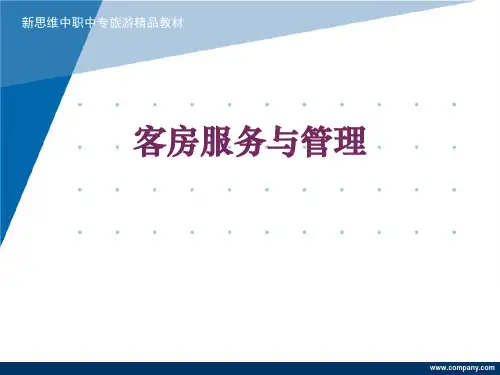 新思维中职中专旅游精品教材

客房服务与管理

www.company.com